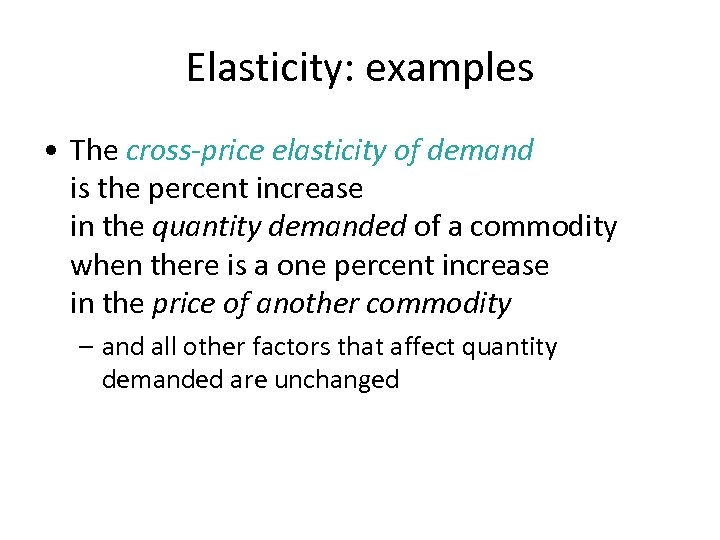 Elasticity: examples

• The cross-price elasticity of demand is the percent increase in the quantity demanded of a commodity when there is a one percent increase in the price of another commodity

– and all other factors that affect quantity demanded are unchanged